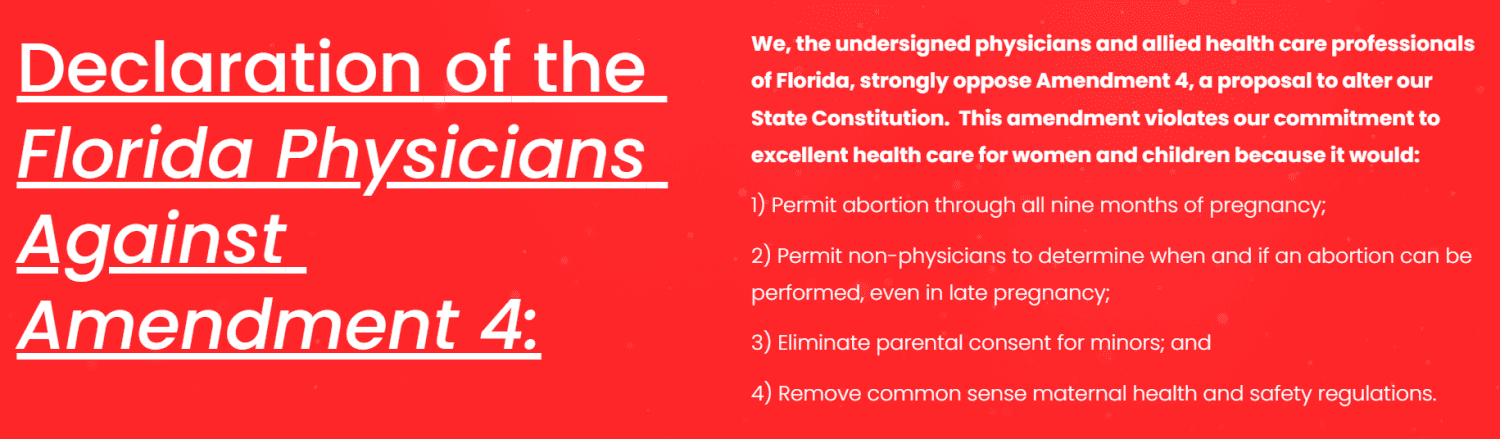 Declaration of the Florida Physicians Against Amendment 4:

We, the undersigned physicians and allied health care professionals of Florida, strongly oppose Amendment 4, a proposal to alter our State Constitution. This amendment violates our commitment to excellent health care for women and children because it would:

1) Permit abortion through all nine months of pregnancy;

2) Permit non-physicians to determine when and if an abortion can be performed, even in late pregnancy;

3) Eliminate parental consent for minors; and

4) Remove common sense maternal health and safety regulations.